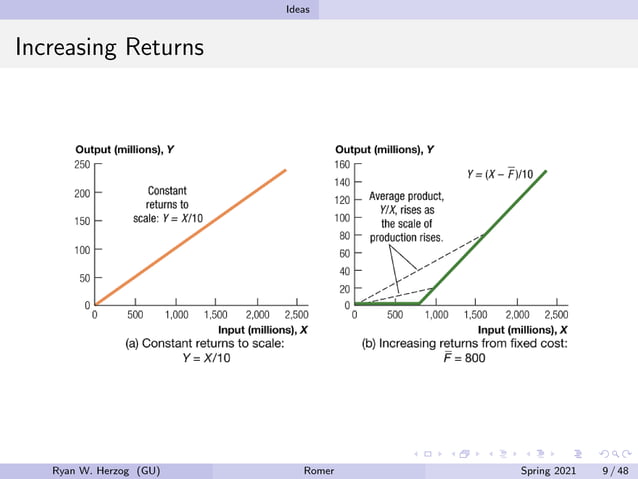 Ideas

Increasing Returns

Output (millions), $Y$

250
200
150
100
50
0

Constant returns to scale: $Y = X/10$

0 500 1,000 1,500 2,000 2,500

Input (millions), $X$

(a) Constant returns to scale: $Y = X/10$

Output (millions), $Y$

160
140
120
100
80
60
40
20
0

$Y = (X - \bar{F})/10$

Average product, $Y/X$, rises as the scale of production rises.

0 500 1,000 1,500 2,000 2,500

Input (millions), $X$

(b) Increasing returns from fixed cost: $\bar{F} = 800$

Ryan W. Herzog (GU) Romer Spring 2021 9 / 48